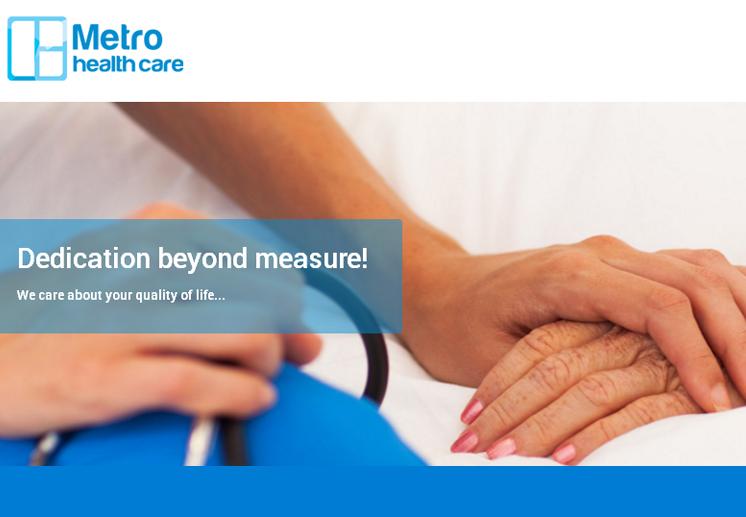 Metro
health care

Dedication beyond measure!

We care about your quality of life...